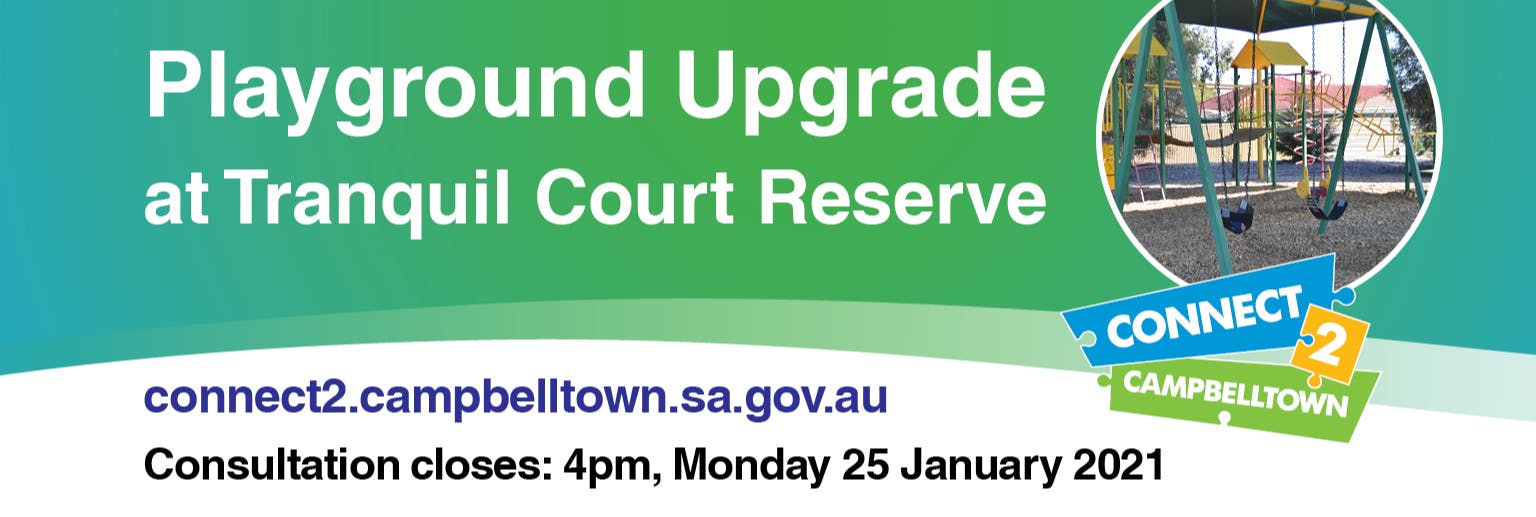 Playground Upgrade at Tranquil Court Reserve

CONNECT 2 CAMPBELLTOWN

connect2.campbelltown.sa.gov.au

Consultation closes: 4pm, Monday 25 January 2021